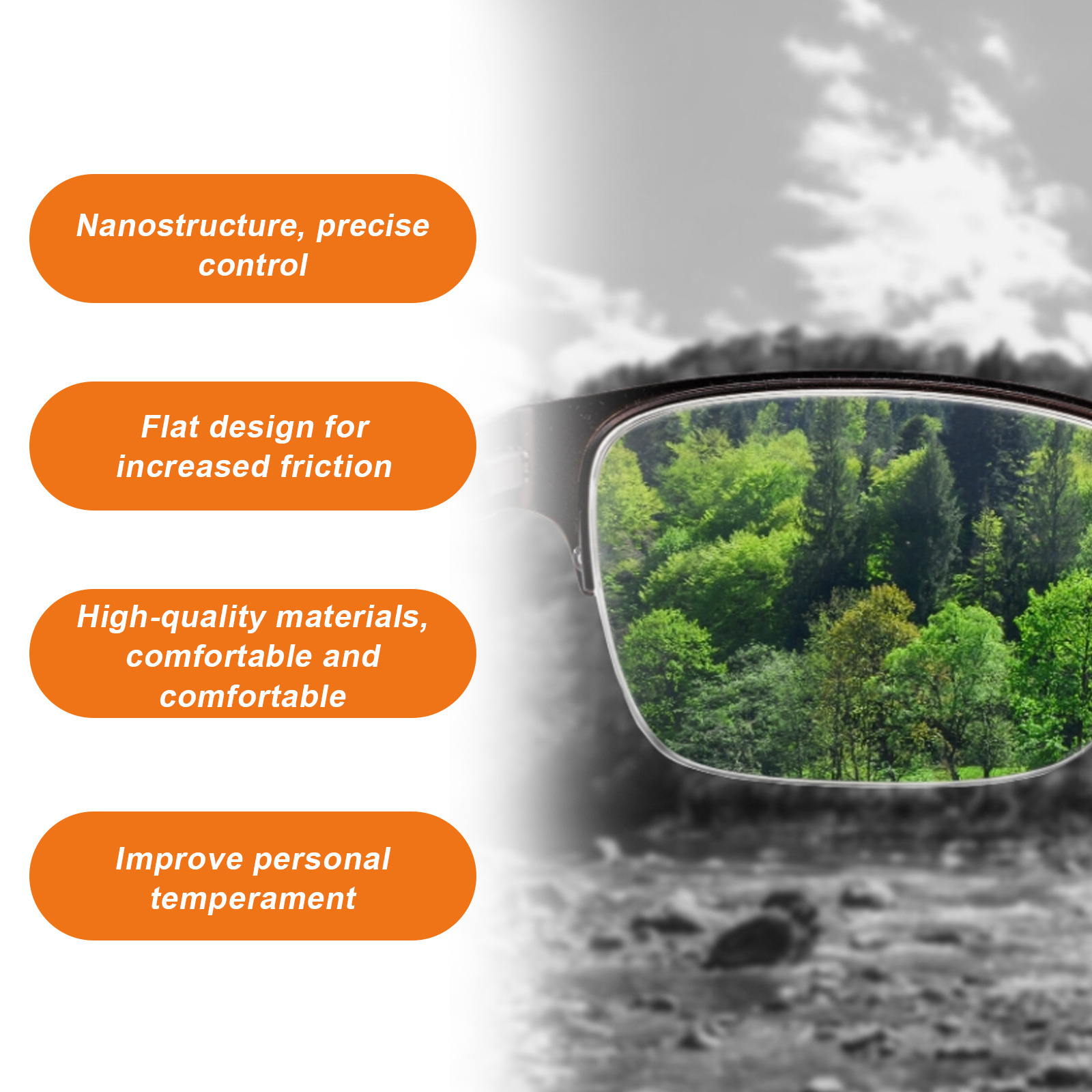 Nanostructure, precise control

Flat design for increased friction

High-quality materials, comfortable and comfortable

Improve personal temperament